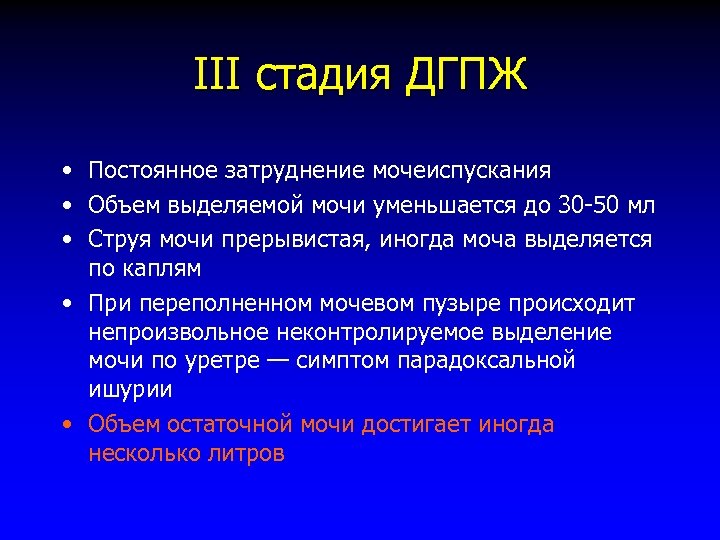 III стадия ДГПЖ

• Постоянное затруднение мочеиспускания
• Объем выделяемой мочи уменьшается до 30-50 мл
• Струя мочи прерывистая, иногда моча выделяется по каплям
• При переполненном мочевом пузыре происходит непроизвольное неконтролируемое выделение мочи по уретре — симптом парадоксальной ишурии
• Объем остаточной мочи достигает иногда несколько литров